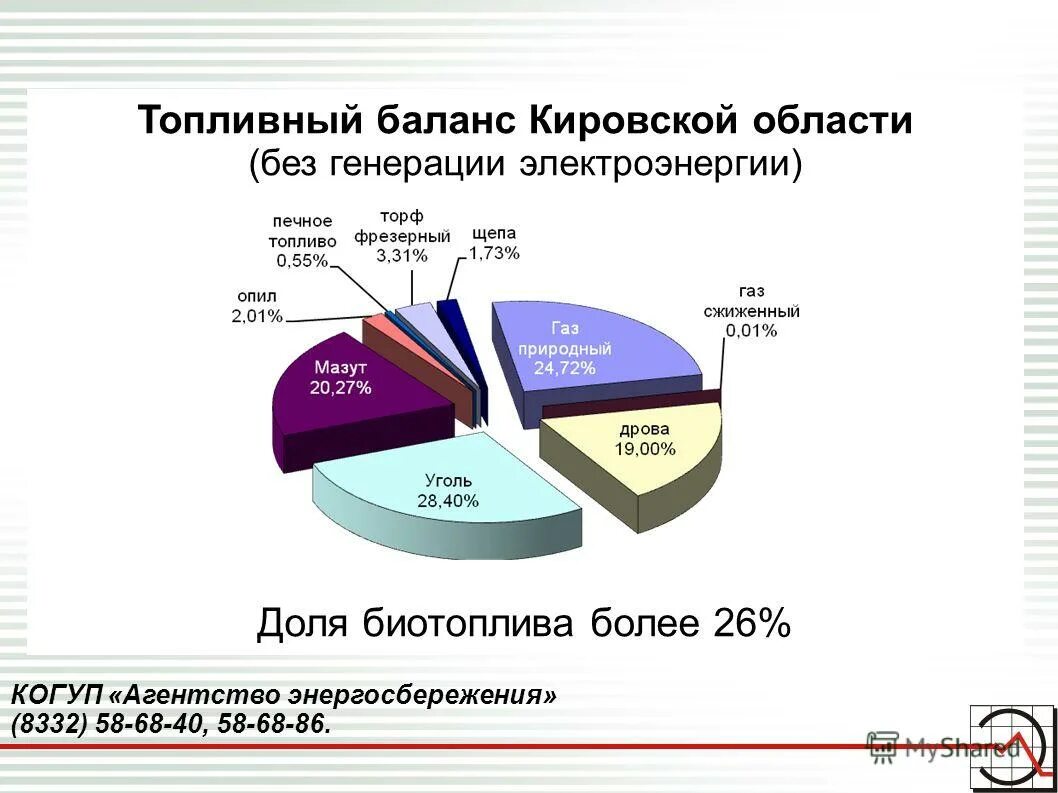 Топливный баланс Кировской области
(без генерации электроэнергии)

печное топливо 0,55%

торф фрезерный 3,31%

щепа 1,73%

опил 2,01%

газ сжиженный 0,01%

Газ природный 24,72%

Мазут 20,27%

дрова 19,00%

Уголь 28,40%

Доля биотоплива более 26%

КОГУП «Агентство энергосбережения»
(8332) 58-68-40, 58-68-86.

MyShared